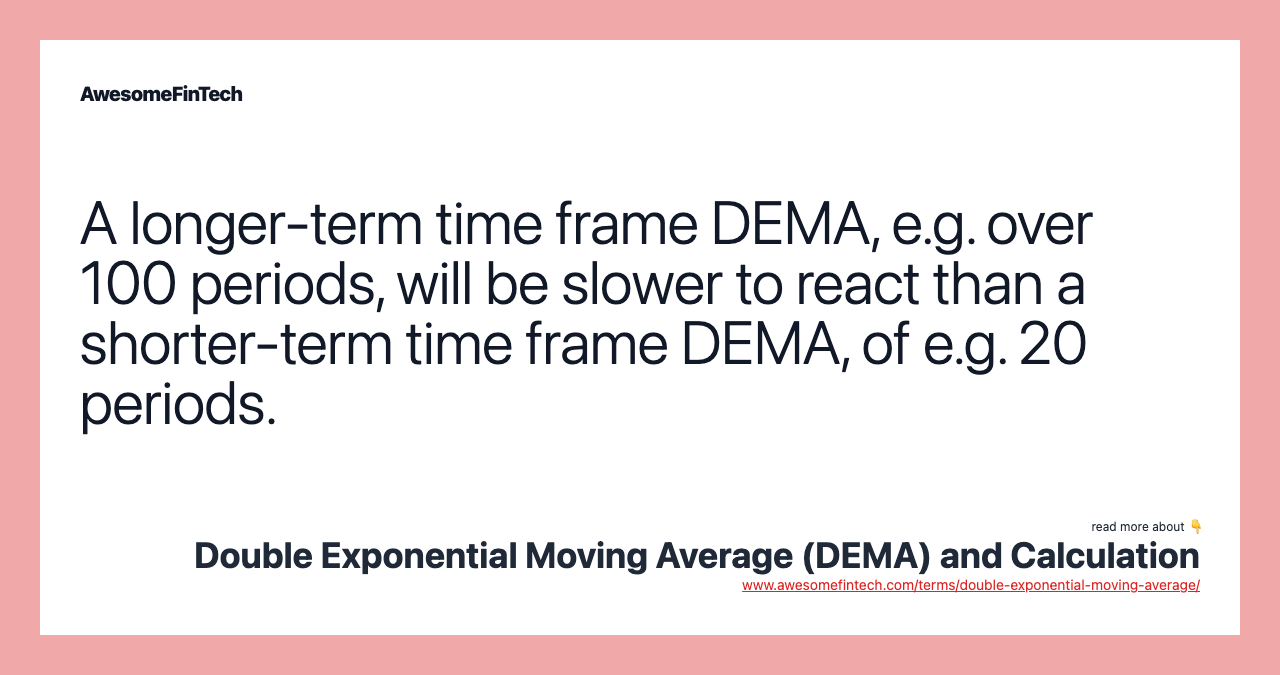 AwesomeFinTech

A longer-term time frame DEMA, e.g. over 100 periods, will be slower to react than a shorter-term time frame DEMA, of e.g. 20 periods.

read more about 👇
Double Exponential Moving Average (DEMA) and Calculation
www.awesomefintech.com/terms/double-exponential-moving-average/